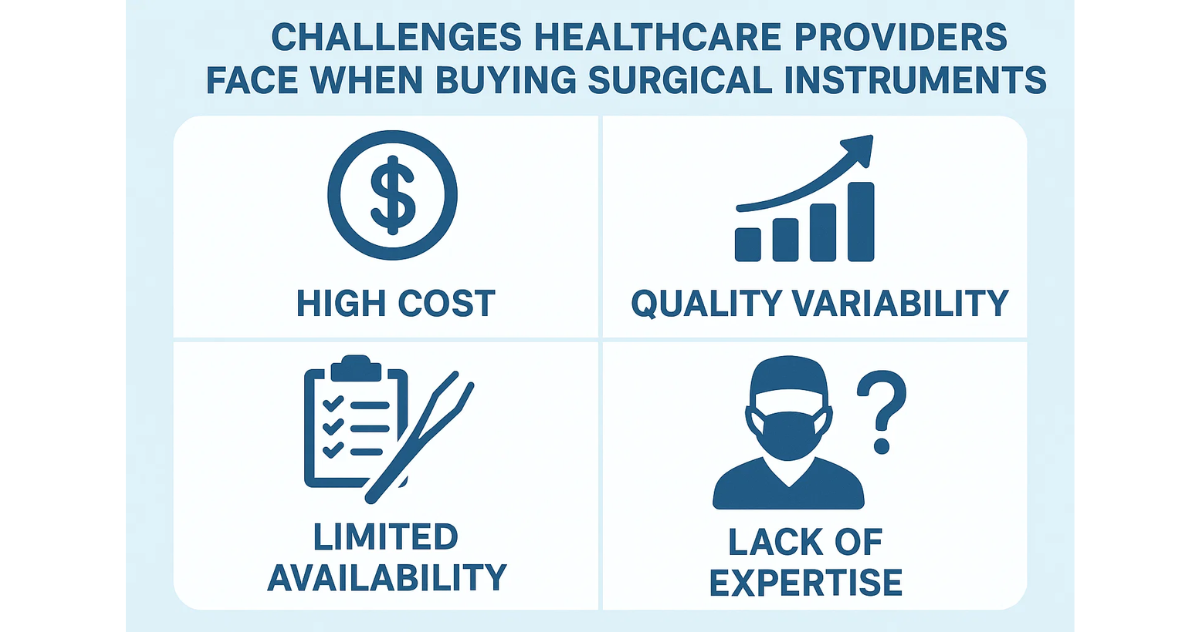 CHALLENGES HEALTHCARE PROVIDERS FACE WHEN BUYING SURGICAL INSTRUMENTS

$

HIGH COST

QUALITY VARIABILITY

LIMITED AVAILABILITY

?

LACK OF EXPERTISE